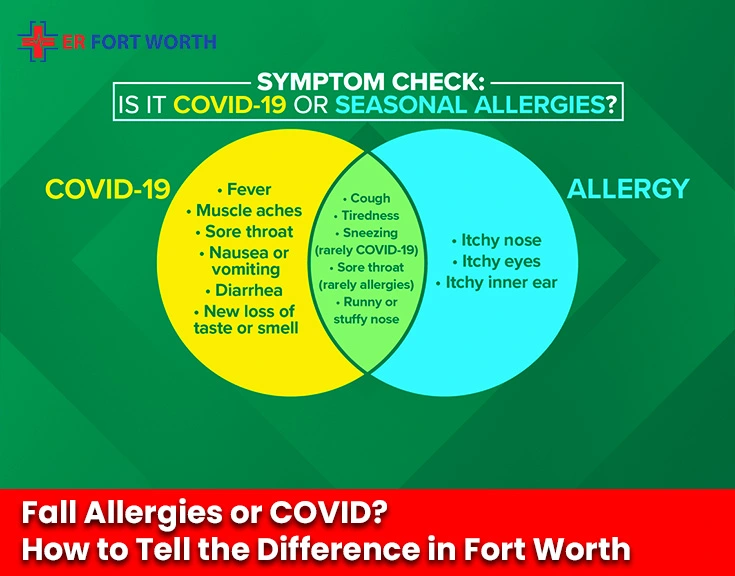 ER FORT WORTH

SYMPTOM CHECK:
IS IT COVID-19 OR SEASONAL ALLERGIES?

COVID-19

• Fever
• Muscle aches
• Sore throat
• Nausea or vomiting
• Diarrhea
• New loss of taste or smell

• Cough
• Tiredness
• Sneezing (rarely COVID-19)
• Sore throat (rarely allergies)
• Runny or stuffy nose

ALLERGY

• Itchy nose
• Itchy eyes
• Itchy inner ear

Fall Allergies or COVID?
How to Tell the Difference in Fort Worth